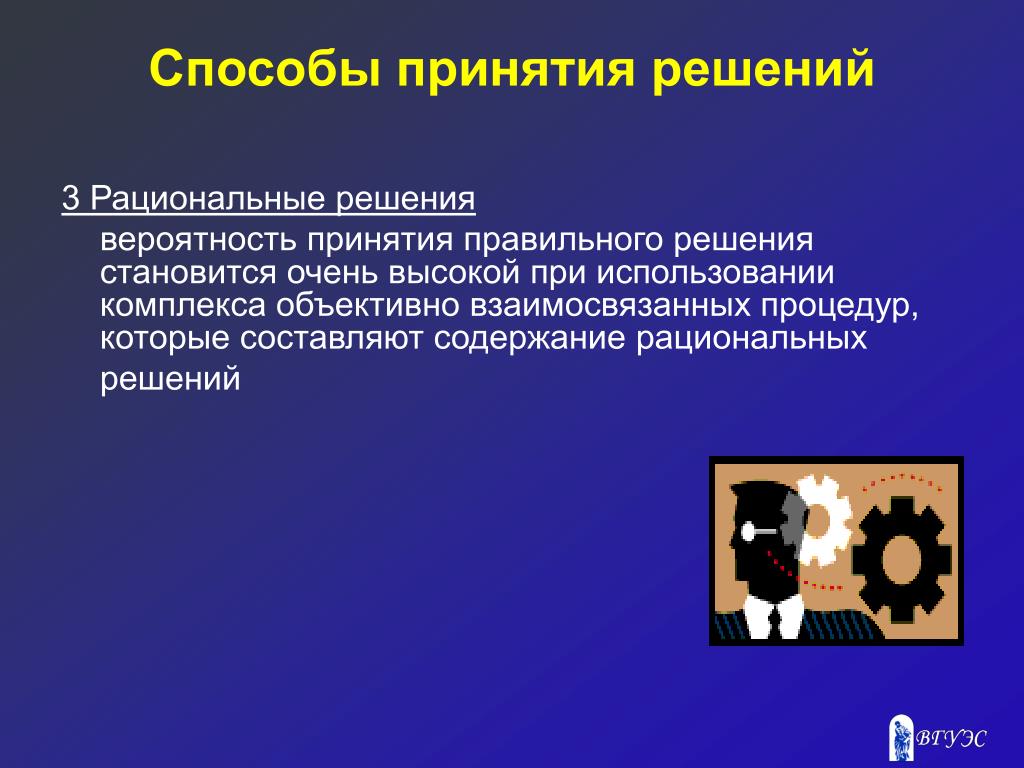 Способы принятия решений

3 Рациональные решения

вероятность принятия правильного решения становится очень высокой при использовании комплекса объективно взаимосвязанных процедур, которые составляют содержание рациональных решений

ВГУЭС